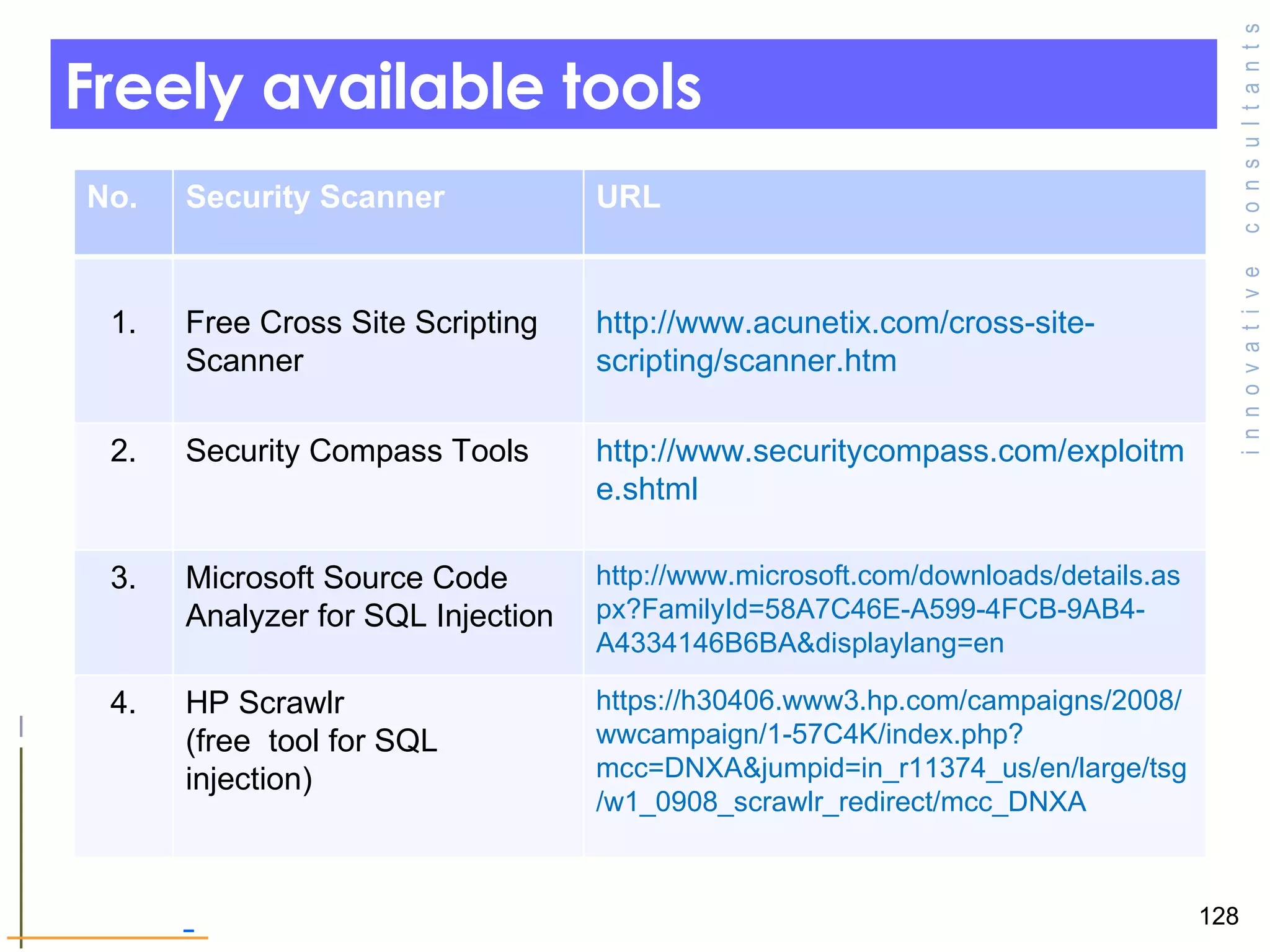 Freely available tools

innovative consultants

| No. | Security Scanner | URL |
|---|---|---|
| 1. | Free Cross Site Scripting Scanner | http://www.acunetix.com/cross-site-scripting/scanner.htm |
| 2. | Security Compass Tools | http://www.securitycompass.com/exploitme.shtml |
| 3. | Microsoft Source Code Analyzer for SQL Injection | http://www.microsoft.com/downloads/details.aspx?FamilyId=58A7C46E-A599-4FCB-9AB4-A4334146B6BA&displaylang=en |
| 4. | HP Scrawlr (free tool for SQL injection) | https://h30406.www3.hp.com/campaigns/2008/wwcampaign/1-57C4K/index.php?mcc=DNXA&jumpid=in_r11374_us/en/large/tsg/w1_0908_scrawlr_redirect/mcc_DNXA |

128